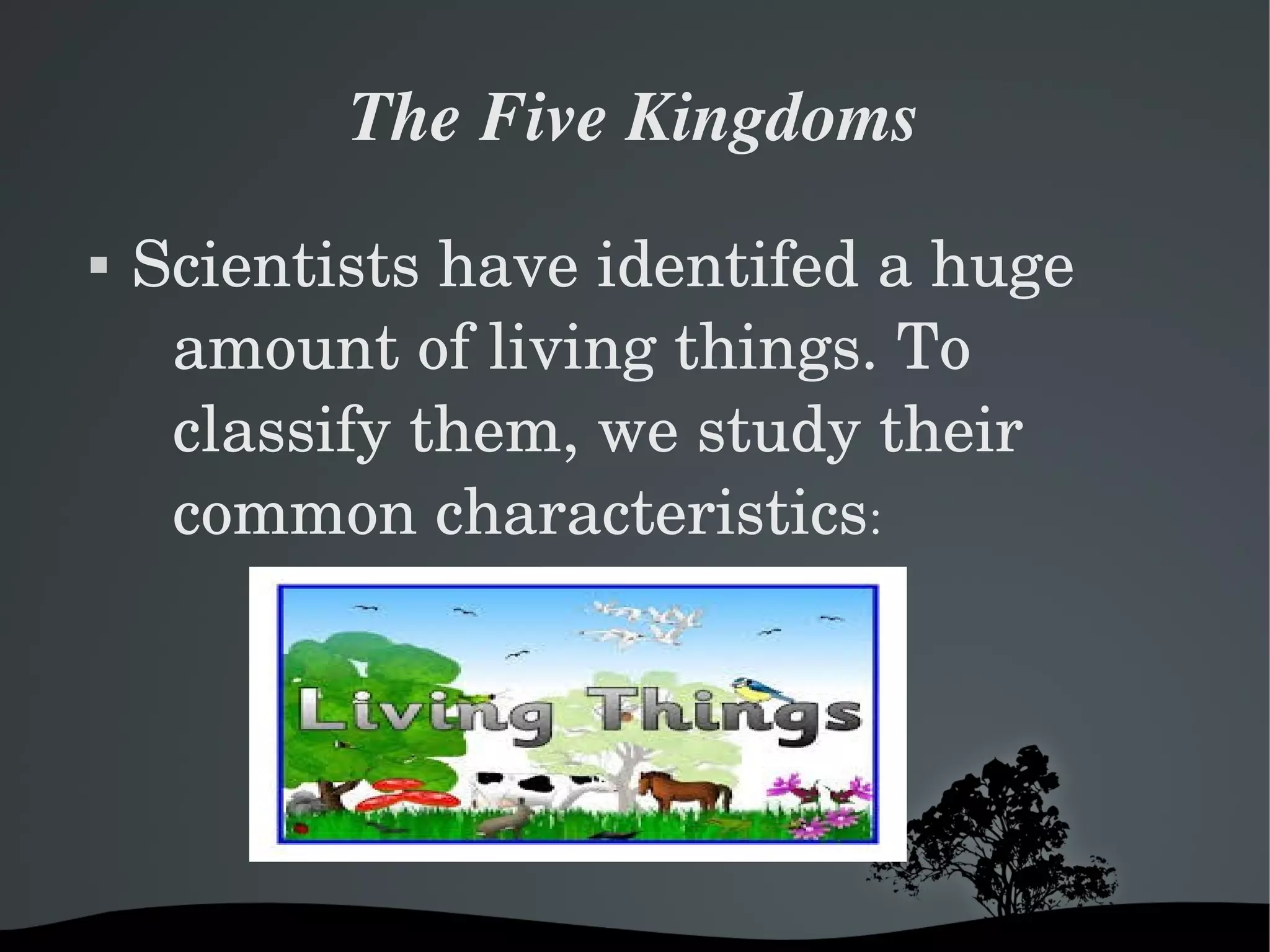 The Five Kingdoms

▪ Scientists have identifed a huge amount of living things. To classify them, we study their common characteristics:

Living Things